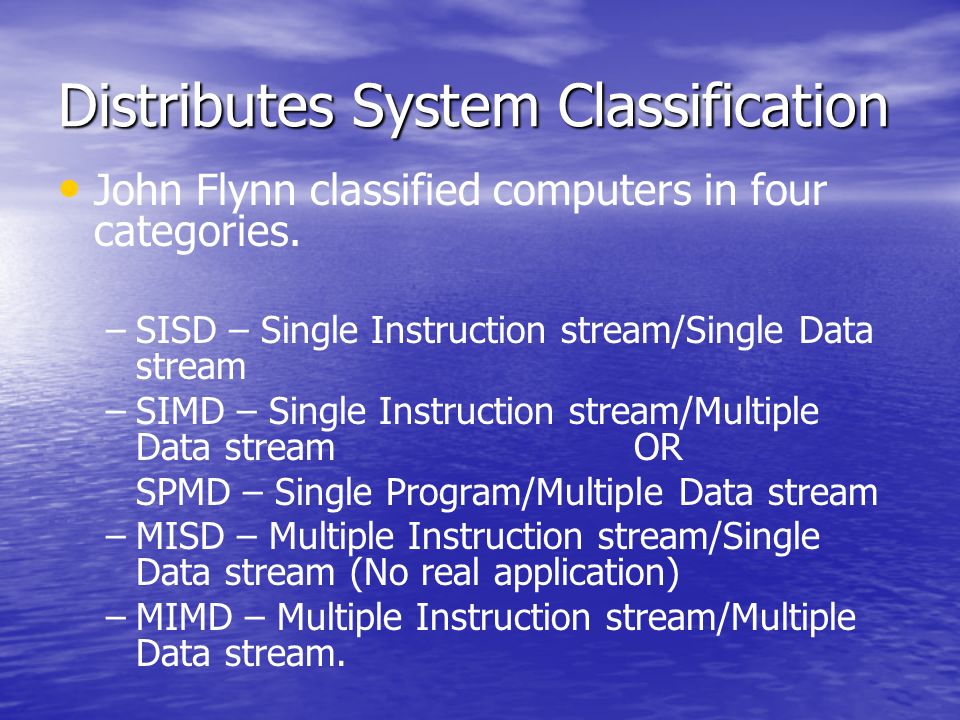 Distributes System Classification

• John Flynn classified computers in four categories.

– SISD – Single Instruction stream/Single Data stream
– SIMD – Single Instruction stream/Multiple Data stream OR
SPMD – Single Program/Multiple Data stream
– MISD – Multiple Instruction stream/Single Data stream (No real application)
– MIMD – Multiple Instruction stream/Multiple Data stream.